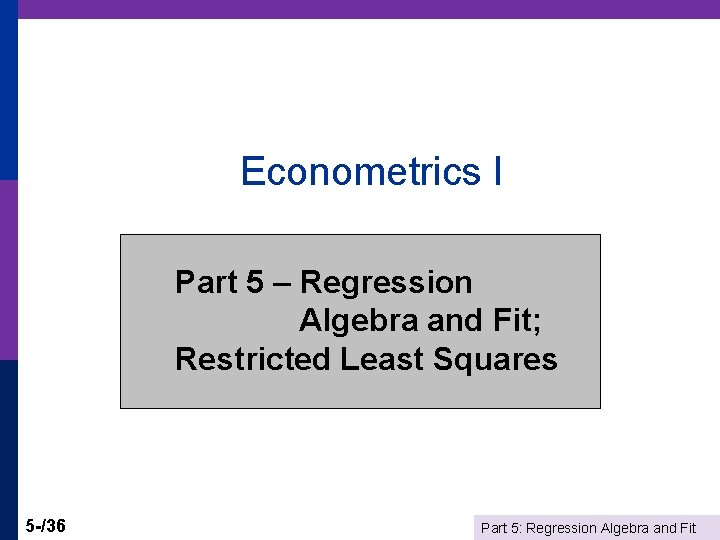 Econometrics I

Part 5 – Regression Algebra and Fit; Restricted Least Squares

5-/36

Part 5: Regression Algebra and Fit